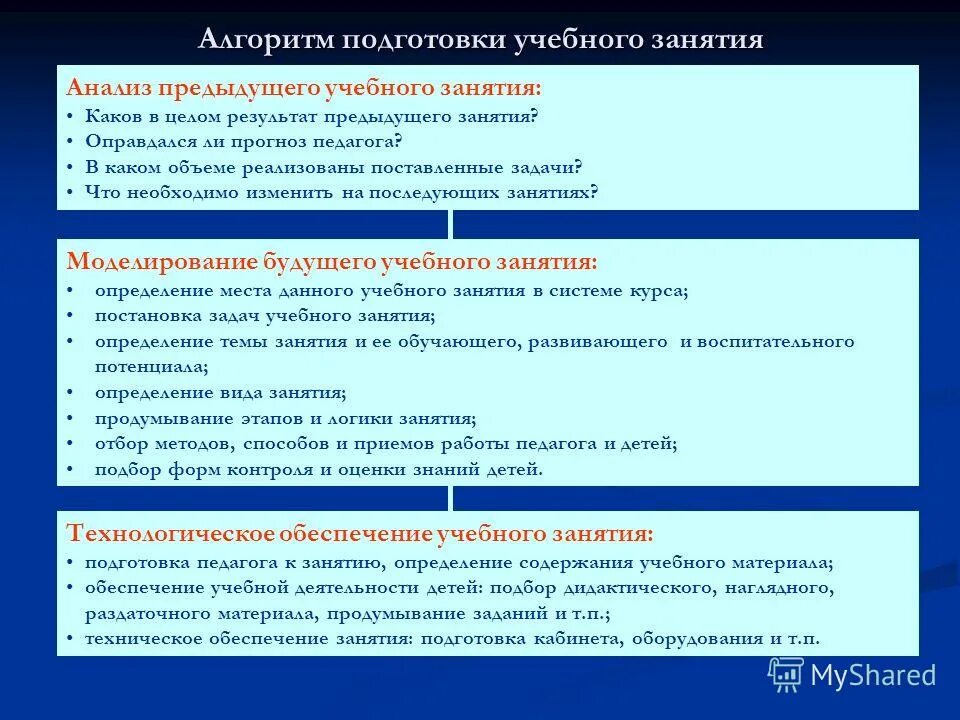 Алгоритм подготовки учебного занятия

Анализ предыдущего учебного занятия:
• Каков в целом результат предыдущего занятия?
• Оправдался ли прогноз педагога?
• В каком объеме реализованы поставленные задачи?
• Что необходимо изменить на последующих занятиях?

Моделирование будущего учебного занятия:
• определение места данного учебного занятия в системе курса;
• постановка задач учебного занятия;
• определение темы занятия и ее обучающего, развивающего и воспитательного потенциала;
• определение вида занятия;
• продумывание этапов и логики занятия;
• отбор методов, способов и приемов работы педагога и детей;
• подбор форм контроля и оценки знаний детей.

Технологическое обеспечение учебного занятия:
• подготовка педагога к занятию, определение содержания учебного материала;
• обеспечение учебной деятельности детей: подбор дидактического, наглядного, раздаточного материала, продумывание заданий и т.п.;
• техническое обеспечение занятия: подготовка кабинета, оборудования и т.п.

MyShared